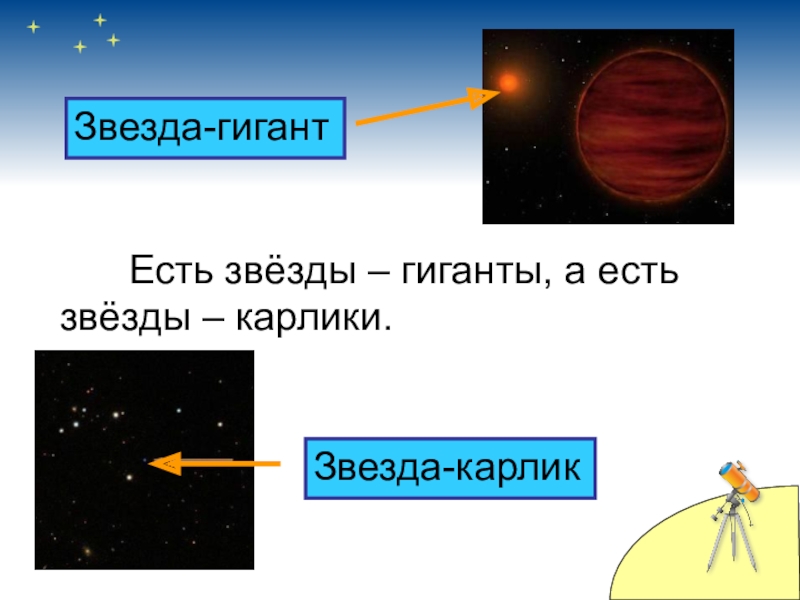 Звезда-гигант

Есть звёзды – гиганты, а есть звёзды – карлики.

Звезда-карлик